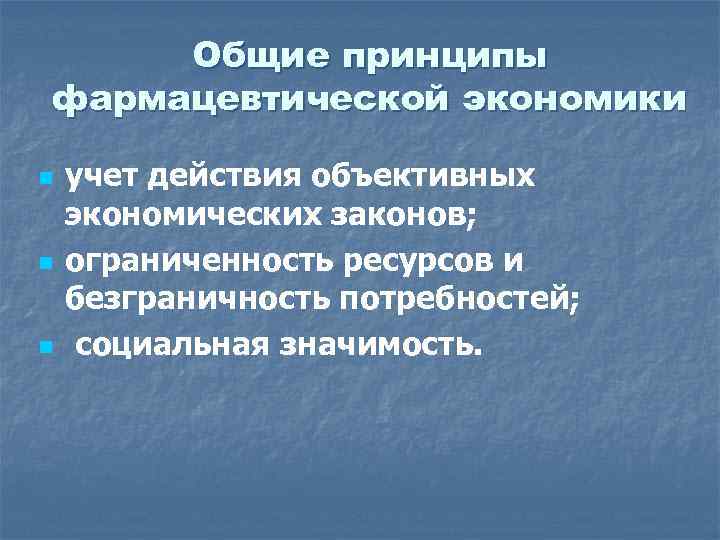 Общие принципы фармацевтической экономики

- учет действия объективных экономических законов;
- ограниченность ресурсов и безграничность потребностей;
- социальная значимость.